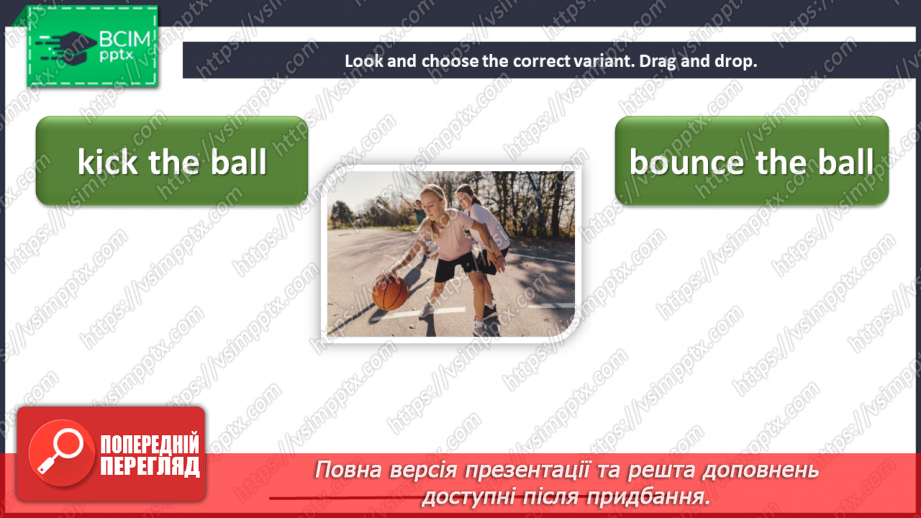 ВСІМ
pptx

Look and choose the correct variant. Drag and drop.

kick the ball

bounce the ball

https://vsimpptx.com

ПОПЕРЕДНІЙ ПЕРЕГЛЯД

Повна версія презентації та решта доповнень доступні після придбання.